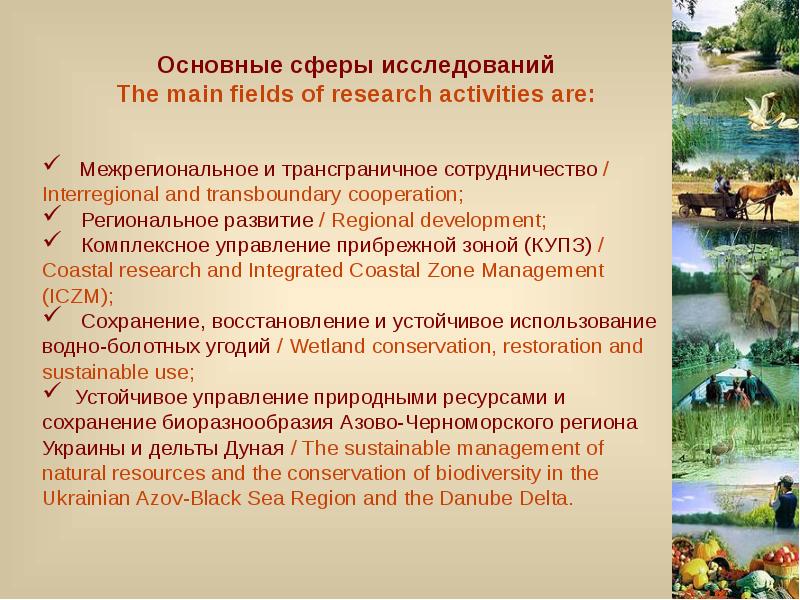 Основные сферы исследований
The main fields of research activities are:

✓ Межрегиональное и трансграничное сотрудничество / Interregional and transboundary cooperation;
✓ Региональное развитие / Regional development;
✓ Комплексное управление прибрежной зоной (КУПЗ) / Coastal research and Integrated Coastal Zone Management (ICZM);
✓ Сохранение, восстановление и устойчивое использование водно-болотных угодий / Wetland conservation, restoration and sustainable use;
✓ Устойчивое управление природными ресурсами и сохранение биоразнообразия Азово-Черноморского региона Украины и дельты Дуная / The sustainable management of natural resources and the conservation of biodiversity in the Ukrainian Azov-Black Sea Region and the Danube Delta.